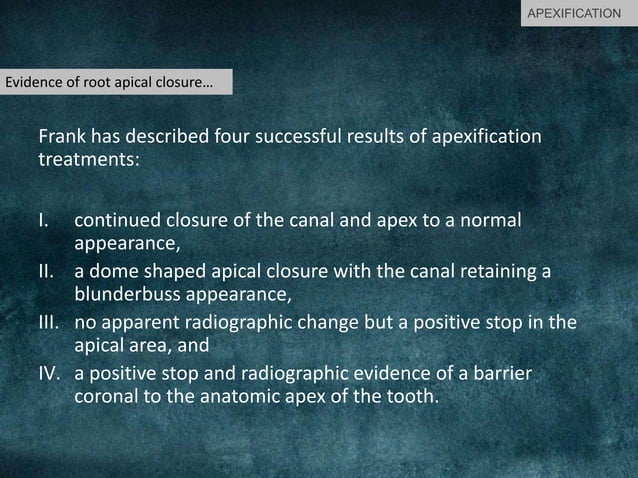 APEXIFICATION

Evidence of root apical closure…

Frank has described four successful results of apexification treatments:

I. continued closure of the canal and apex to a normal appearance,
II. a dome shaped apical closure with the canal retaining a blunderbuss appearance,
III. no apparent radiographic change but a positive stop in the apical area, and
IV. a positive stop and radiographic evidence of a barrier coronal to the anatomic apex of the tooth.